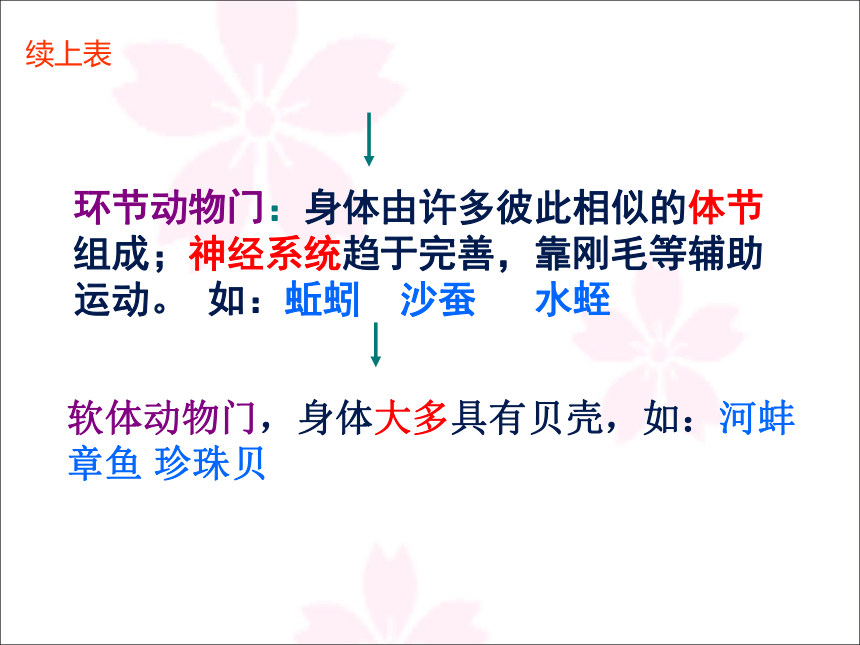 续上表

环节动物门：身体由许多彼此相似的体节组成；神经系统趋于完善，靠刚毛等辅助运动。 如：蚯蚓　沙蚕　　水蛭

软体动物门，身体大多具有贝壳，如：河蚌 章鱼 珍珠贝